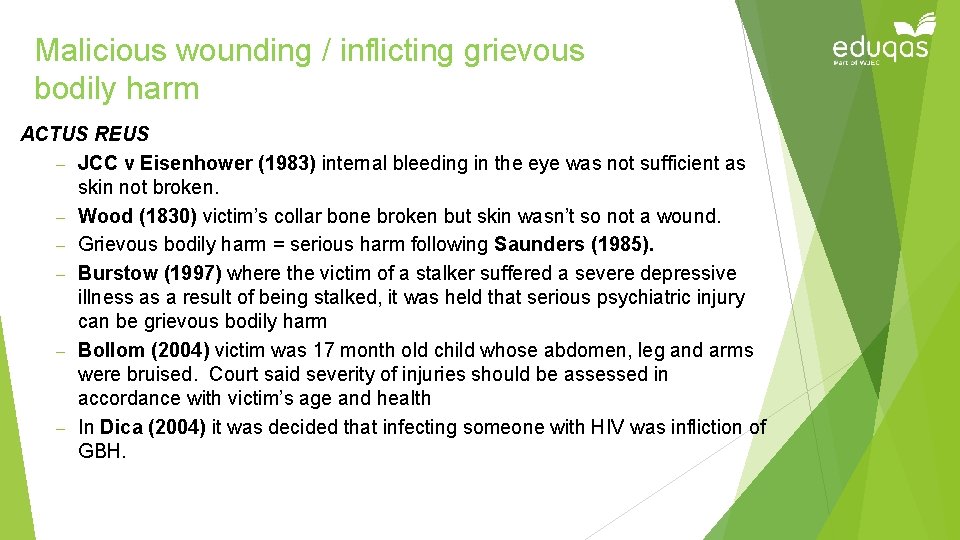 Malicious wounding / inflicting grievous bodily harm

eduqas
Part of WJEC

ACTUS REUS
– JCC v Eisenhower (1983) internal bleeding in the eye was not sufficient as skin not broken.
– Wood (1830) victim's collar bone broken but skin wasn't so not a wound.
– Grievous bodily harm = serious harm following Saunders (1985).
– Burstow (1997) where the victim of a stalker suffered a severe depressive illness as a result of being stalked, it was held that serious psychiatric injury can be grievous bodily harm
– Bollom (2004) victim was 17 month old child whose abdomen, leg and arms were bruised. Court said severity of injuries should be assessed in accordance with victim's age and health
– In Dica (2004) it was decided that infecting someone with HIV was infliction of GBH.